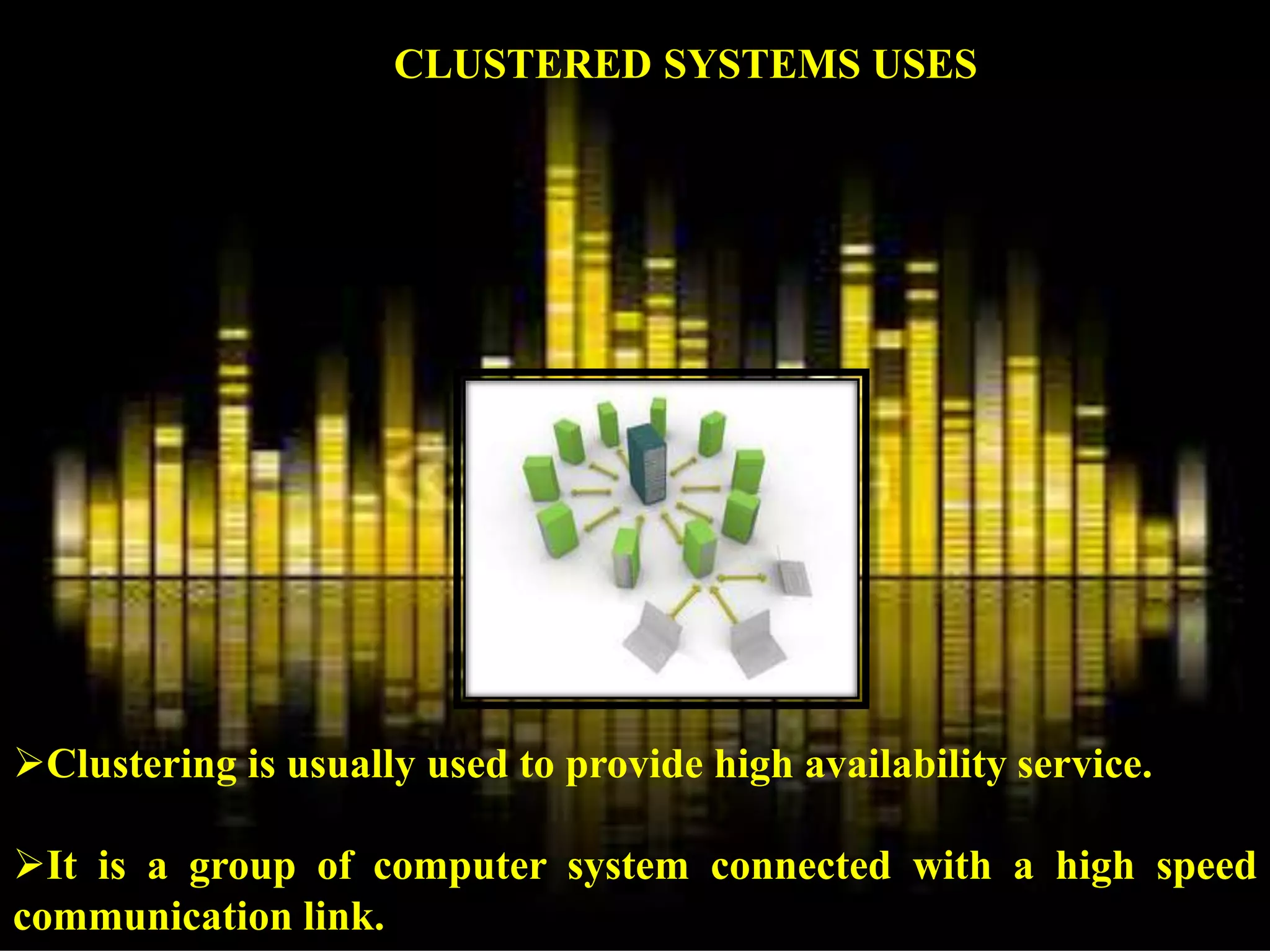 CLUSTERED SYSTEMS USES

➢Clustering is usually used to provide high availability service.

➢It is a group of computer system connected with a high speed communication link.